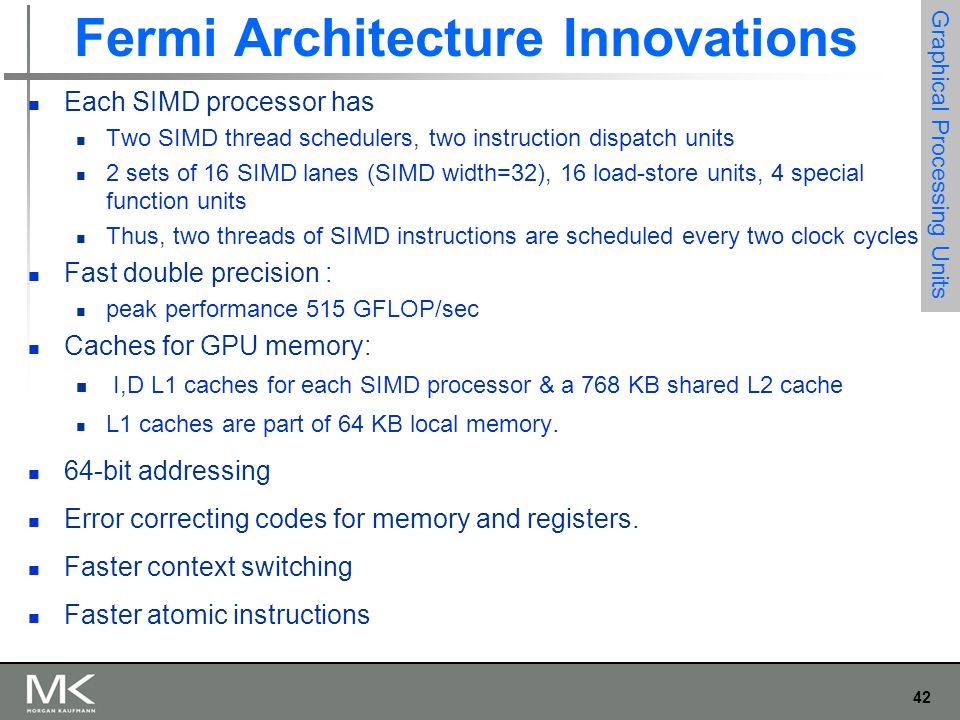 Fermi Architecture Innovations

Graphical Processing Units

- Each SIMD processor has
  - Two SIMD thread schedulers, two instruction dispatch units
  - 2 sets of 16 SIMD lanes (SIMD width=32), 16 load-store units, 4 special function units
  - Thus, two threads of SIMD instructions are scheduled every two clock cycles
- Fast double precision :
  - peak performance 515 GFLOP/sec
- Caches for GPU memory:
  - I,D L1 caches for each SIMD processor & a 768 KB shared L2 cache
  - L1 caches are part of 64 KB local memory.
- 64-bit addressing
- Error correcting codes for memory and registers.
- Faster context switching
- Faster atomic instructions

MK
MORGAN KAUFMANN

42